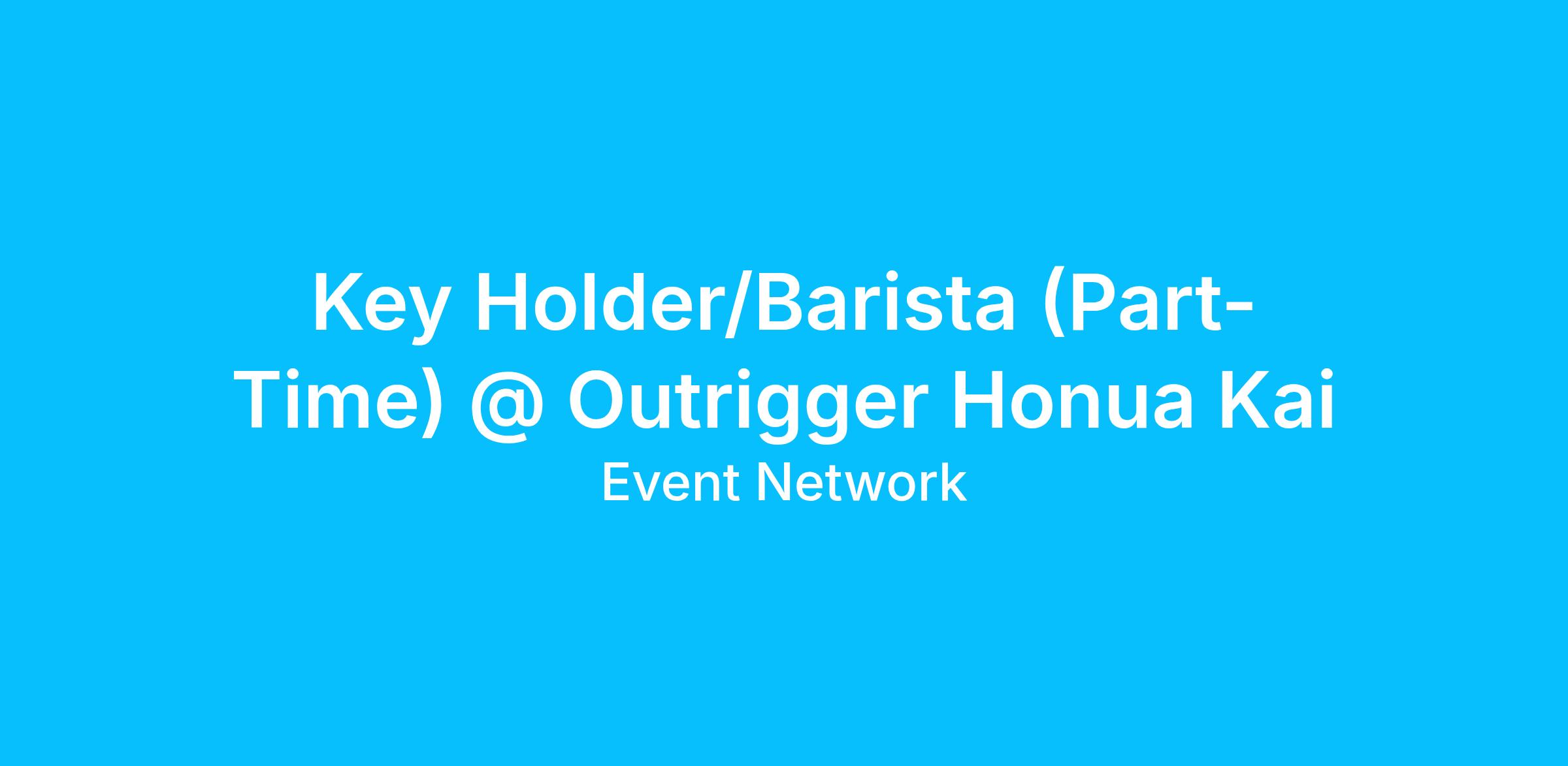 Key Holder/Barista (Part-Time) @ Outrigger Honua Kai

Event Network